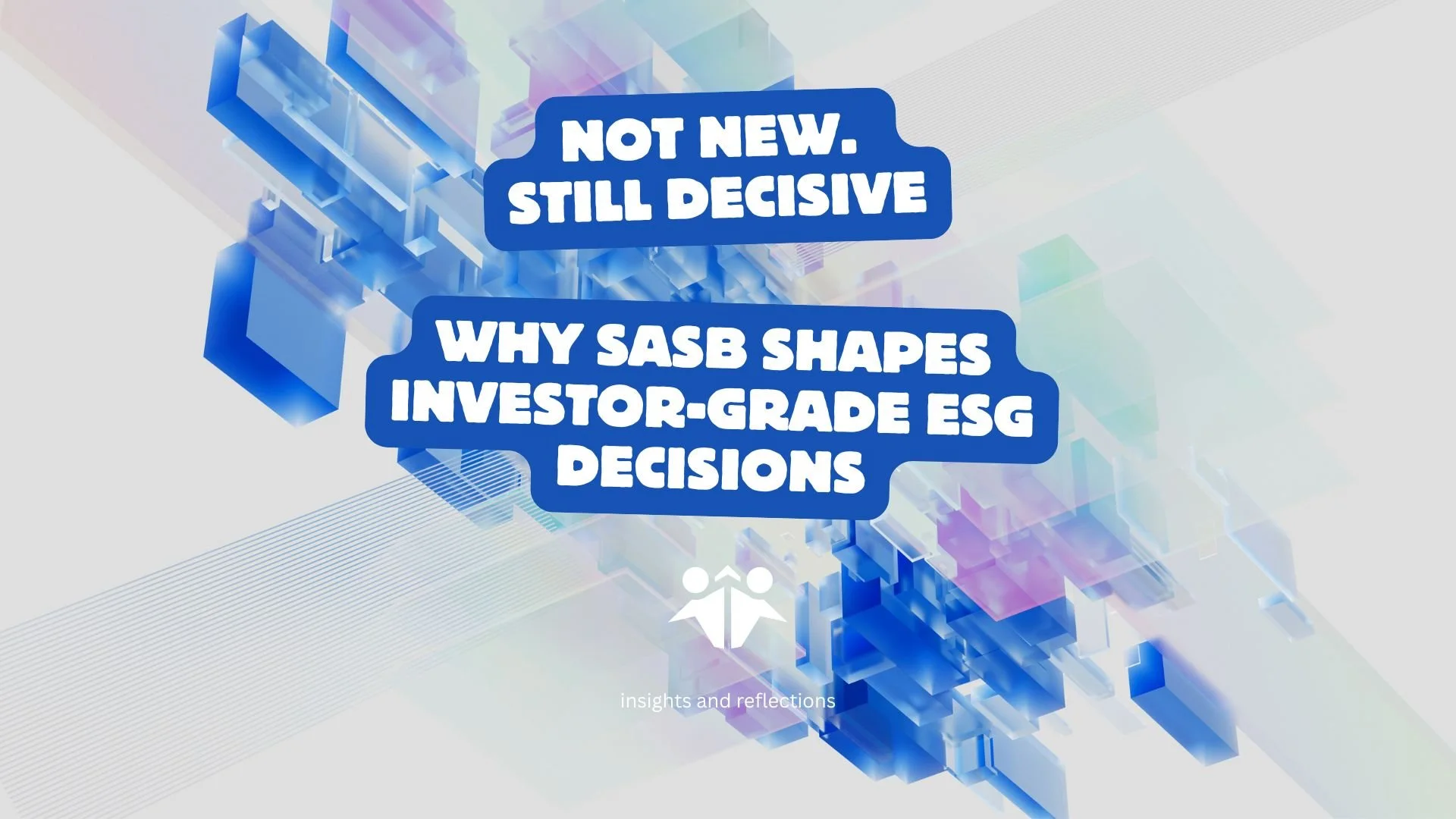 NOT NEW.
STILL DECISIVE

WHY SASB SHAPES INVESTOR-GRADE ESG DECISIONS

insights and reflections